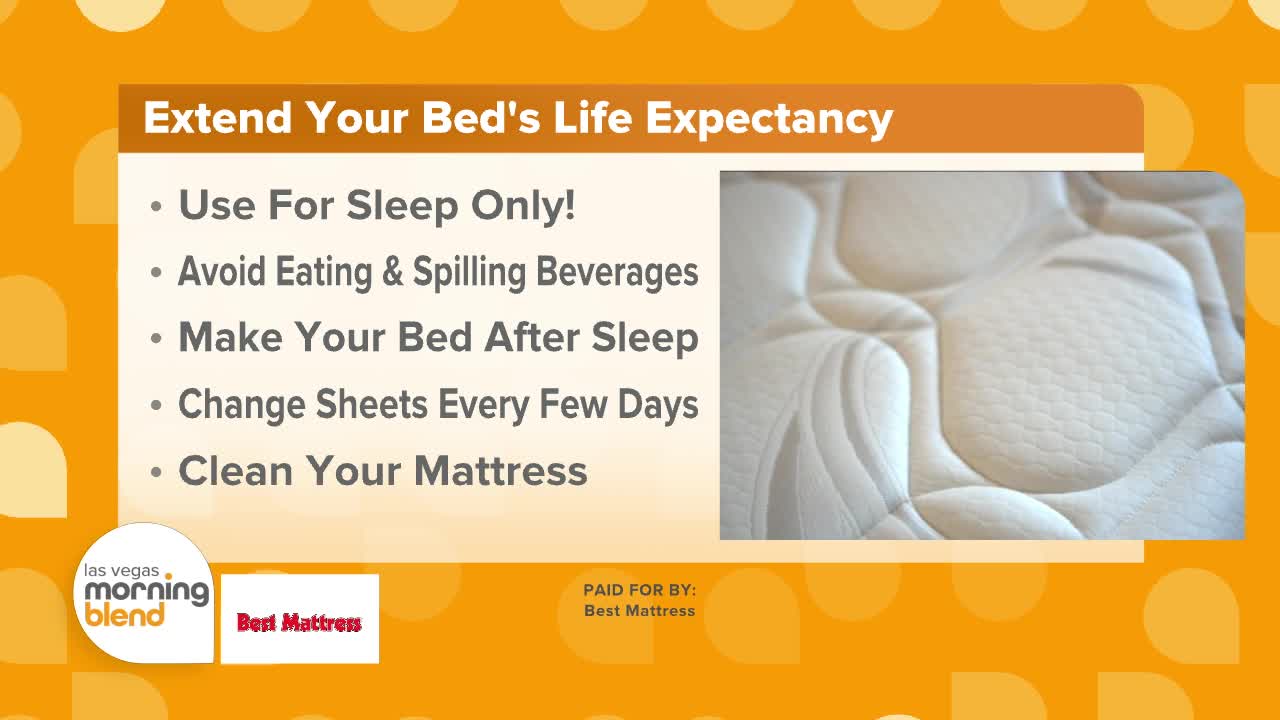 Extend Your Bed's Life Expectancy

• Use For Sleep Only!
• Avoid Eating & Spilling Beverages
• Make Your Bed After Sleep
• Change Sheets Every Few Days
• Clean Your Mattress

las vegas morning blend

Best Mattress

PAID FOR BY:
Best Mattress